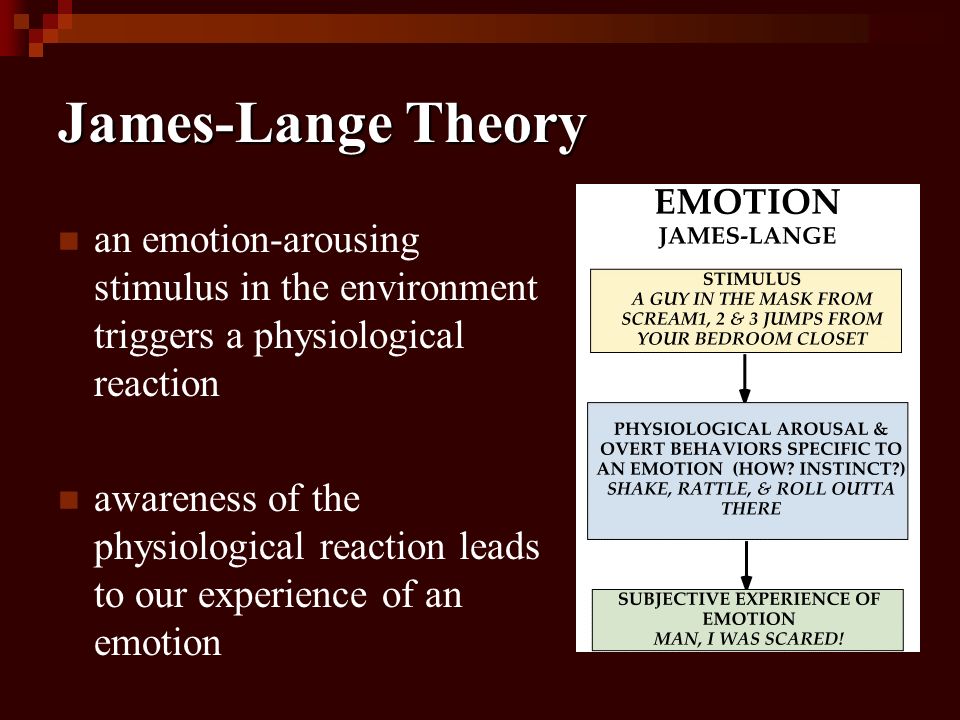 James-Lange Theory

an emotion-arousing stimulus in the environment triggers a physiological reaction

awareness of the physiological reaction leads to our experience of an emotion

EMOTION
JAMES-LANGE

STIMULUS
A GUY IN THE MASK FROM SCREAM1, 2 & 3 JUMPS FROM YOUR BEDROOM CLOSET

PHYSIOLOGICAL AROUSAL & OVERT BEHAVIORS SPECIFIC TO AN EMOTION (HOW? INSTINCT?)
SHAKE, RATTLE, & ROLL OUTTA THERE

SUBJECTIVE EXPERIENCE OF EMOTION
MAN, I WAS SCARED!